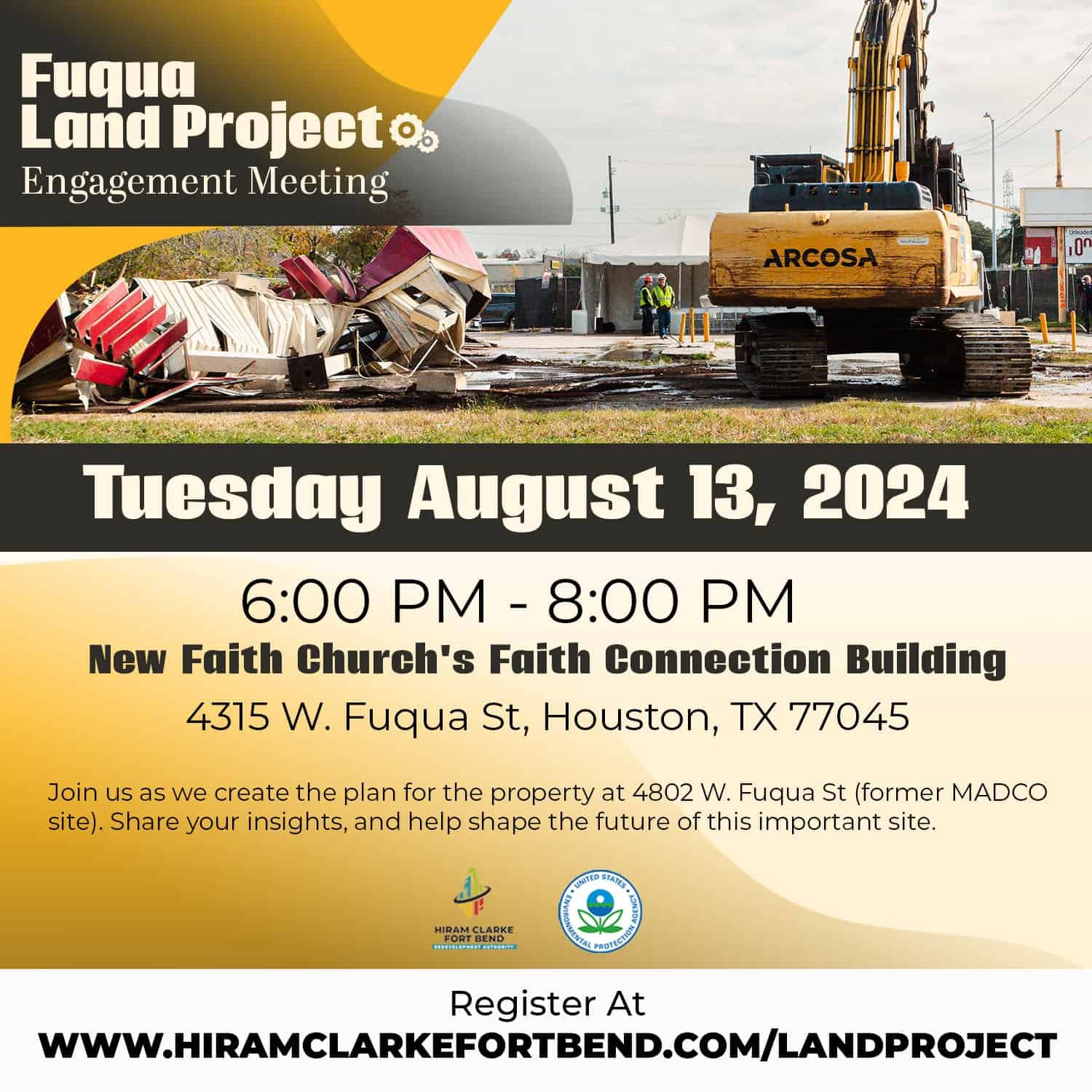 Fuqua Land Project
Engagement Meeting

ARCOSA

Unleaded

Tuesday August 13, 2024

6:00 PM - 8:00 PM
New Faith Church's Faith Connection Building
4315 W. Fuqua St, Houston, TX 77045

Join us as we create the plan for the property at 4802 W. Fuqua St (former MADCO site). Share your insights, and help shape the future of this important site.

HIRAM CLARKE FORT BEND REDEVELOPMENT AUTHORITY

UNITED STATES ENVIRONMENTAL PROTECTION AGENCY

Register At
WWW.HIRAMCLARKEFORTBEND.COM/LANDPROJECT